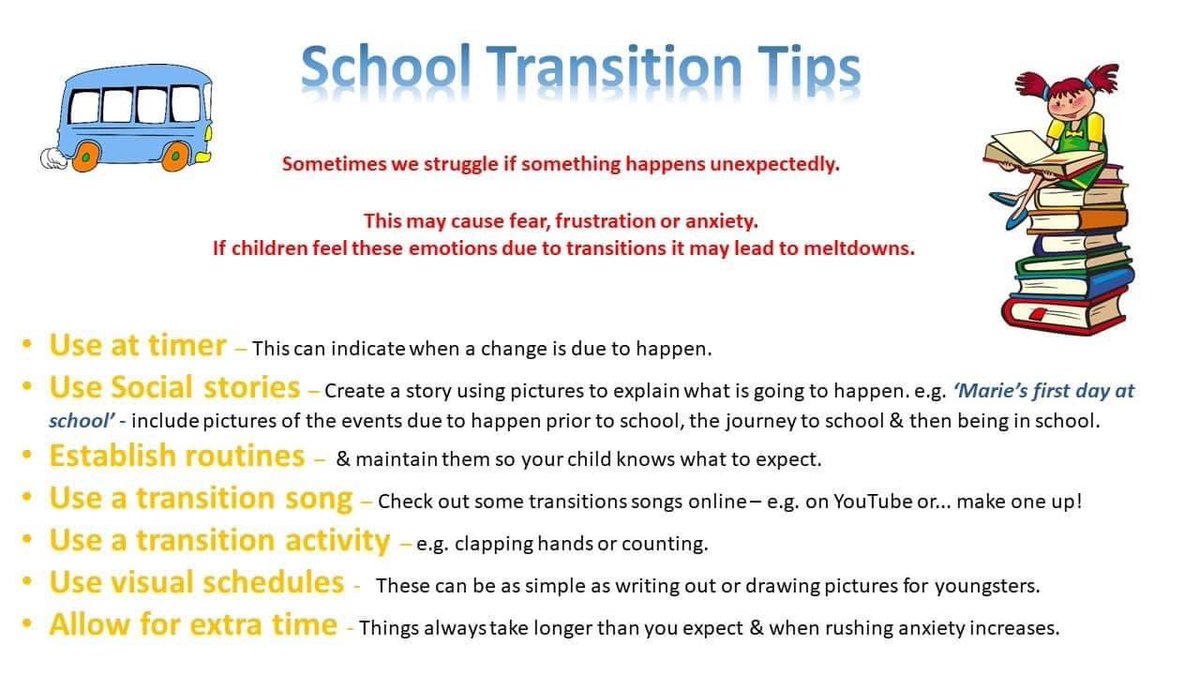 School Transition Tips

Sometimes we struggle if something happens unexpectedly.

This may cause fear, frustration or anxiety.
If children feel these emotions due to transitions it may lead to meltdowns.

• Use at timer – This can indicate when a change is due to happen.
• Use Social stories – Create a story using pictures to explain what is going to happen. e.g. 'Marie's first day at school' - include pictures of the events due to happen prior to school, the journey to school & then being in school.
• Establish routines – & maintain them so your child knows what to expect.
• Use a transition song – Check out some transitions songs online – e.g. on YouTube or... make one up!
• Use a transition activity – e.g. clapping hands or counting.
• Use visual schedules - These can be as simple as writing out or drawing pictures for youngsters.
• Allow for extra time - Things always take longer than you expect & when rushing anxiety increases.